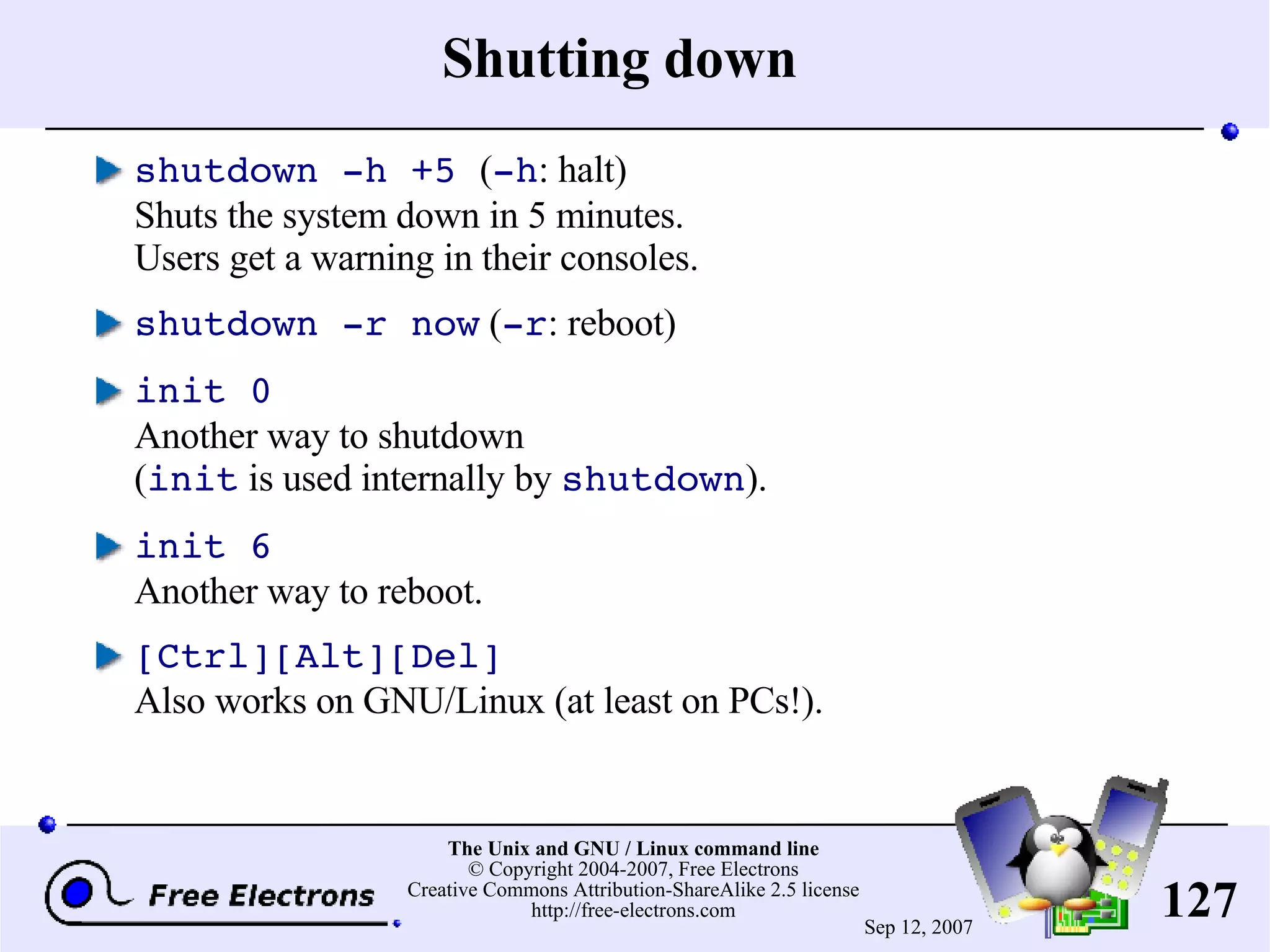 Shutting down

shutdown -h +5 (-h: halt)
Shuts the system down in 5 minutes.
Users get a warning in their consoles.

shutdown -r now (-r: reboot)

init 0
Another way to shutdown
(init is used internally by shutdown).

init 6
Another way to reboot.

[Ctrl][Alt][Del]
Also works on GNU/Linux (at least on PCs!).

Free Electrons

The Unix and GNU / Linux command line
© Copyright 2004-2007, Free Electrons
Creative Commons Attribution-ShareAlike 2.5 license
http://free-electrons.com

Sep 12, 2007

127